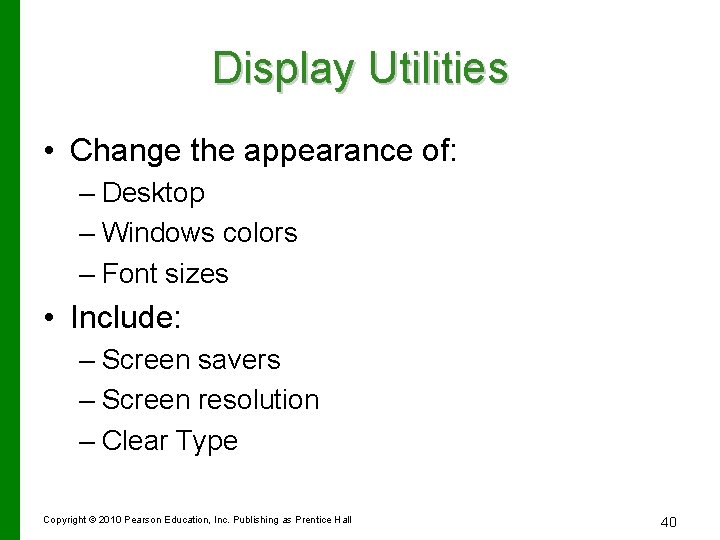 Display Utilities

• Change the appearance of:
– Desktop
– Windows colors
– Font sizes

• Include:
– Screen savers
– Screen resolution
– Clear Type

Copyright © 2010 Pearson Education, Inc. Publishing as Prentice Hall

40